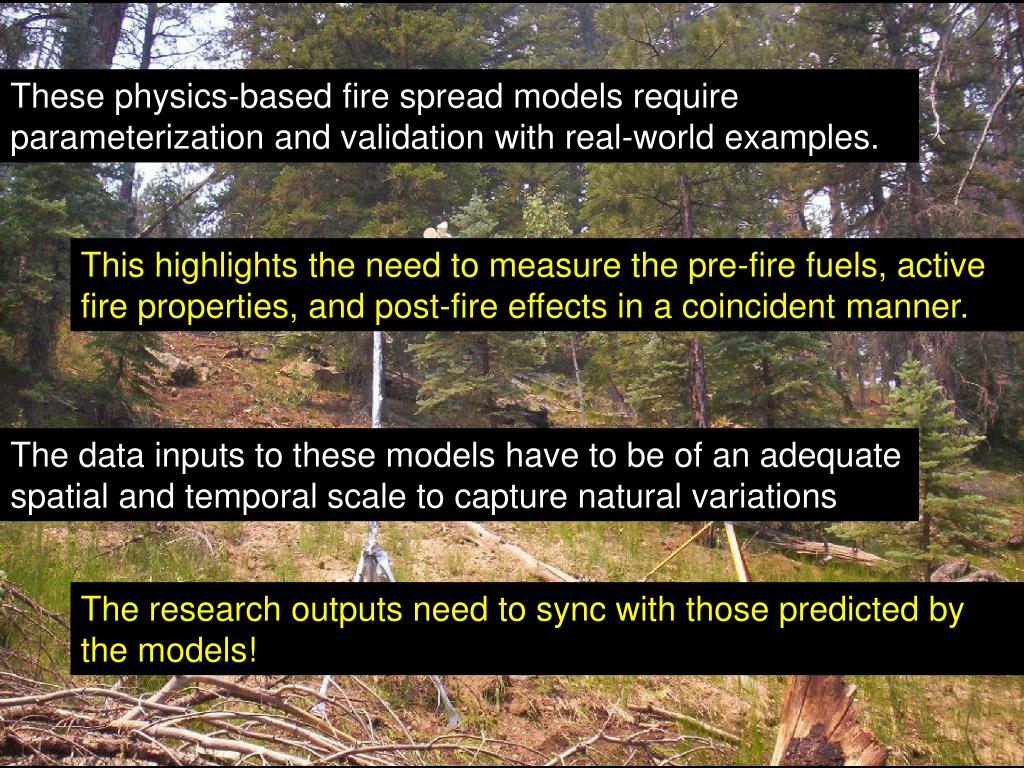 These physics-based fire spread models require parameterization and validation with real-world examples.

This highlights the need to measure the pre-fire fuels, active fire properties, and post-fire effects in a coincident manner.

The data inputs to these models have to be of an adequate spatial and temporal scale to capture natural variations

The research outputs need to sync with those predicted by the models!